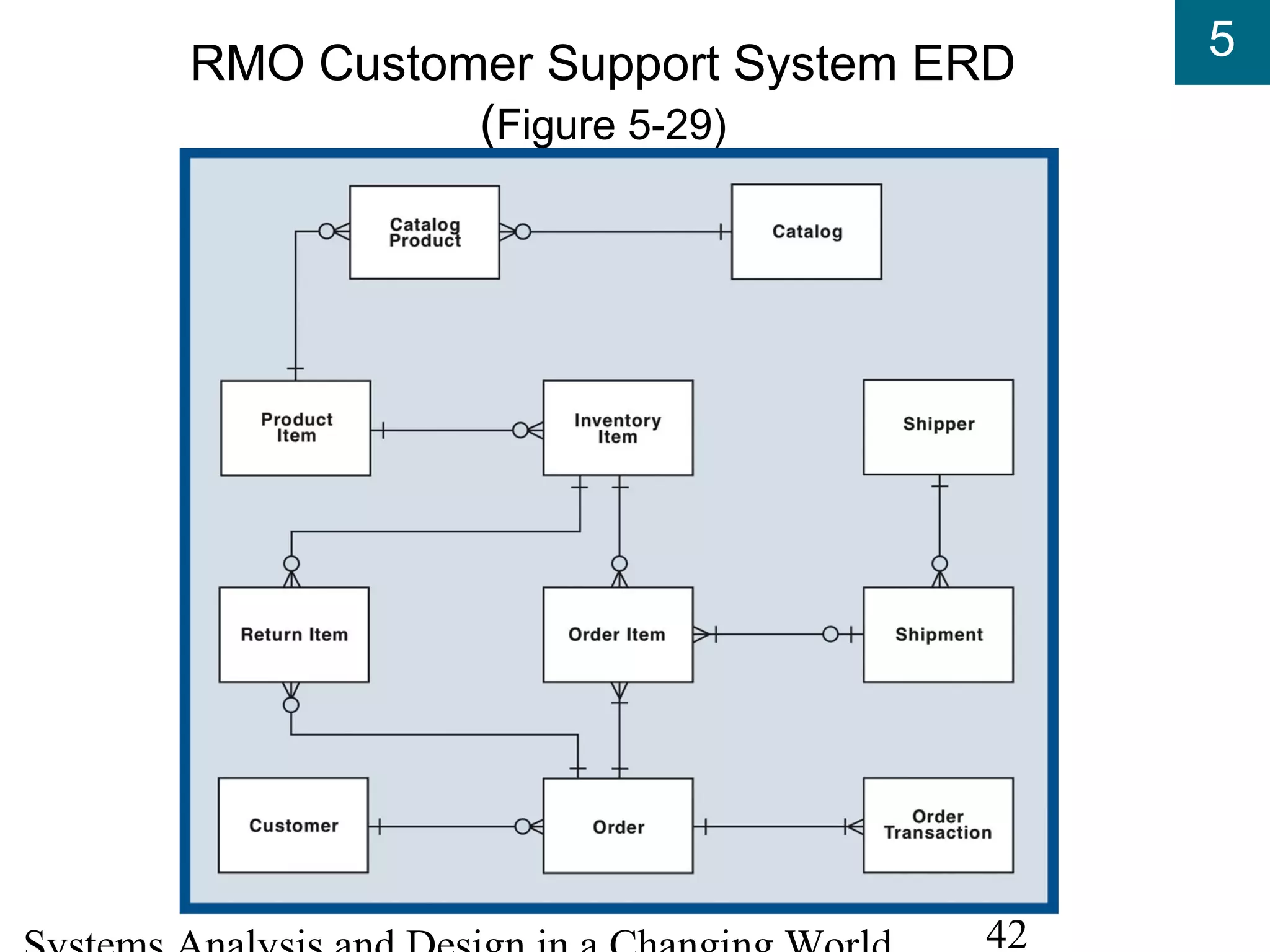 5

RMO Customer Support System ERD
(Figure 5-29)

Catalog Product

Catalog

Product Item

Inventory Item

Shipper

Return Item

Order Item

Shipment

Customer

Order

Order Transaction

Systems Analysis and Design in a Changing World

42